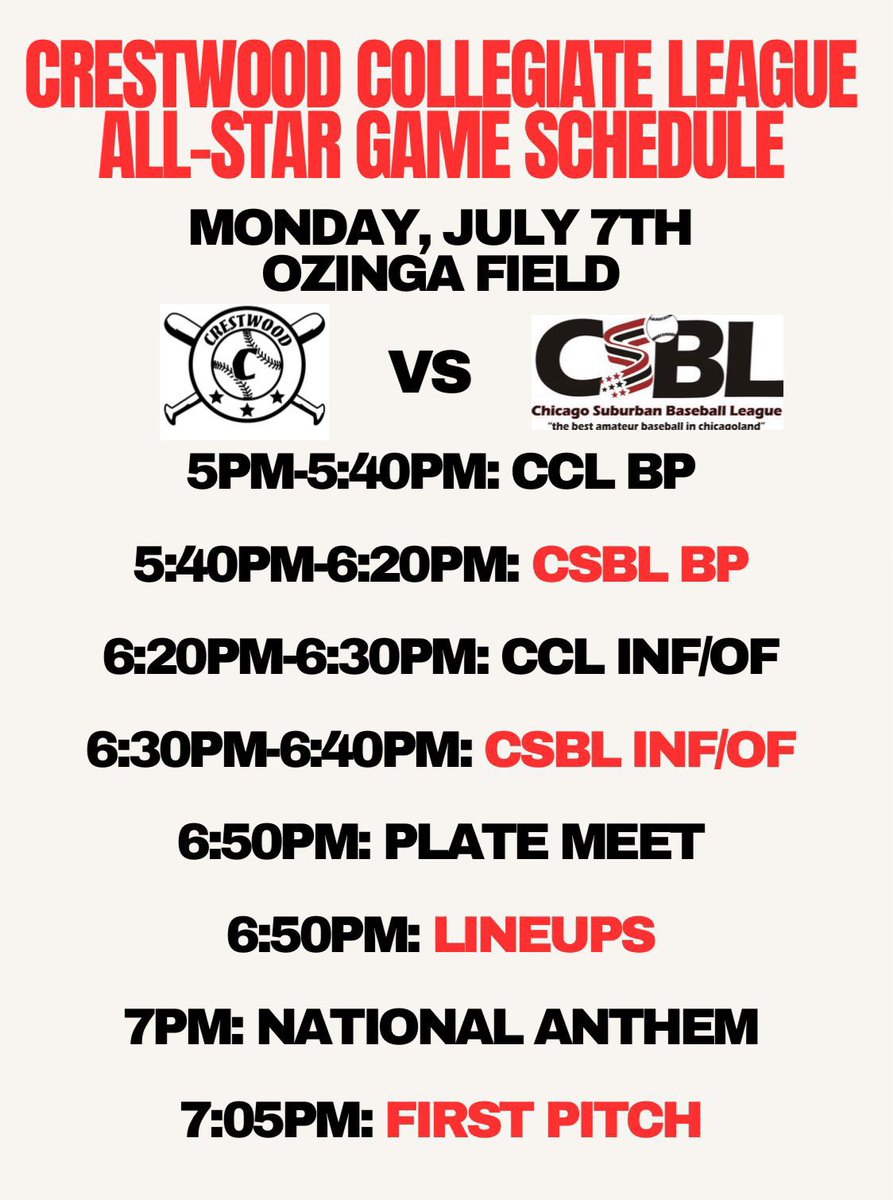 CRESTWOOD COLLEGIATE LEAGUE ALL-STAR GAME SCHEDULE

MONDAY, JULY 7TH
OZINGA FIELD

CRESTWOOD
C

VS

CSBL
Chicago Suburban Baseball League
"the best amateur baseball in chicagoland"

5PM-5:40PM: CCL BP

5:40PM-6:20PM: CSBL BP

6:20PM-6:30PM: CCL INF/OF

6:30PM-6:40PM: CSBL INF/OF

6:50PM: PLATE MEET

6:50PM: LINEUPS

7PM: NATIONAL ANTHEM

7:05PM: FIRST PITCH